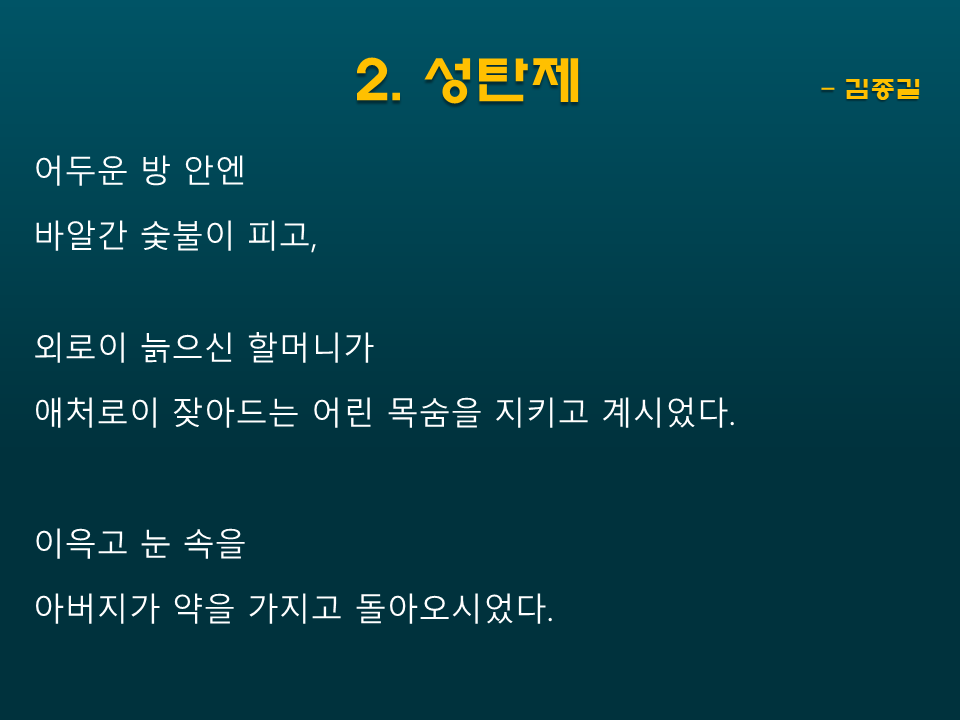 2. 성탄제

- 김종길

어두운 방 안엔
바알간 숯불이 피고,

외로이 늙으신 할머니가
애처로이 잦아드는 어린 목숨을 지키고 계시었다.

이윽고 눈 속을
아버지가 약을 가지고 돌아오시었다.